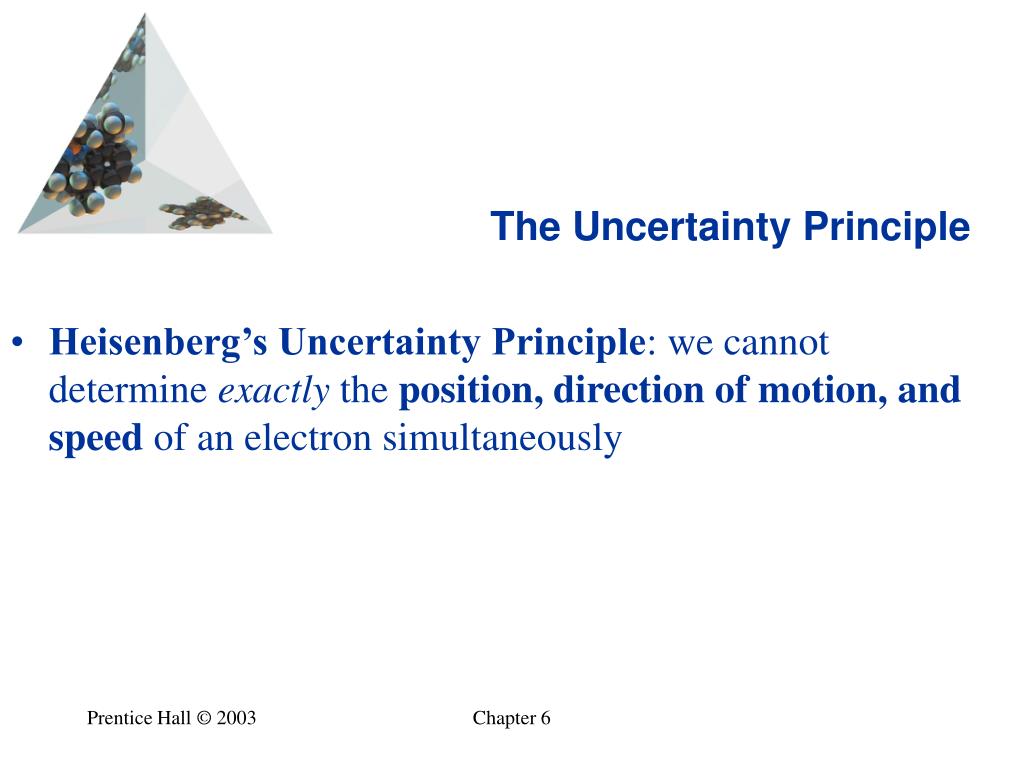 The Uncertainty Principle

• Heisenberg's Uncertainty Principle: we cannot determine exactly the position, direction of motion, and speed of an electron simultaneously

Prentice Hall © 2003

Chapter 6